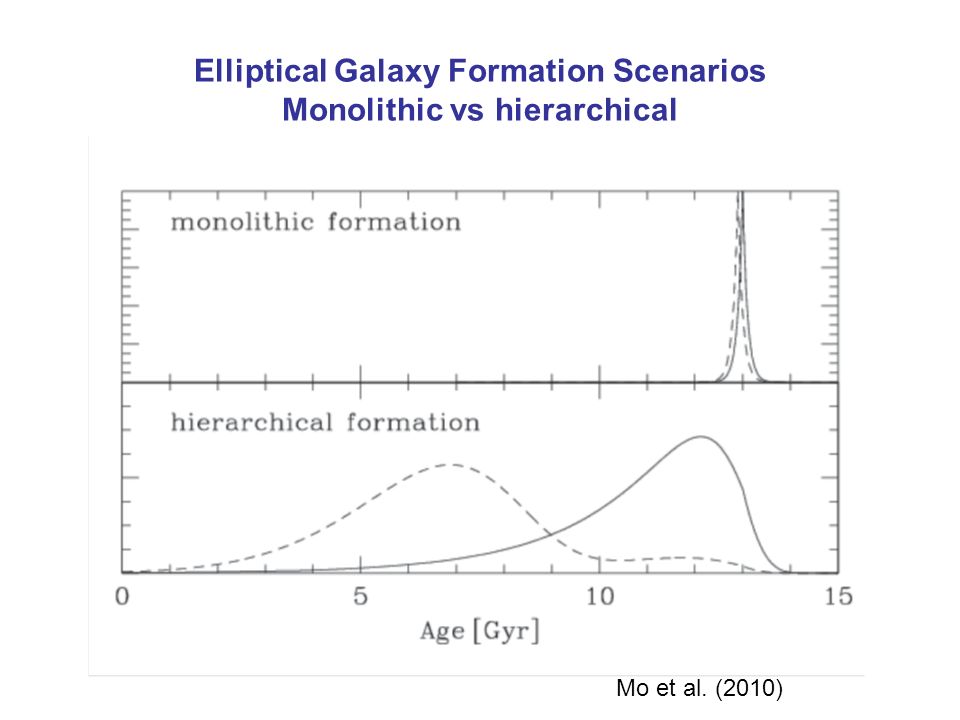 Elliptical Galaxy Formation Scenarios
Monolithic vs hierarchical

monolithic formation

hierarchical formation

0
5
10
15
Age [Gyr]

Mo et al. (2010)